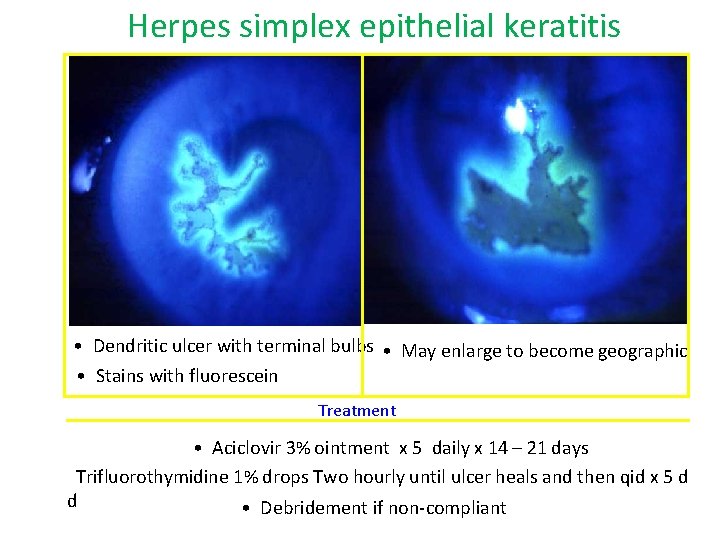 Herpes simplex epithelial keratitis

• Dendritic ulcer with terminal bulbs

• Stains with fluorescein

• May enlarge to become geographic

Treatment

• Aciclovir 3% ointment x 5 daily x 14 – 21 days

Trifluorothymidine 1% drops Two hourly until ulcer heals and then qid x 5 d
d

• Debridement if non-compliant